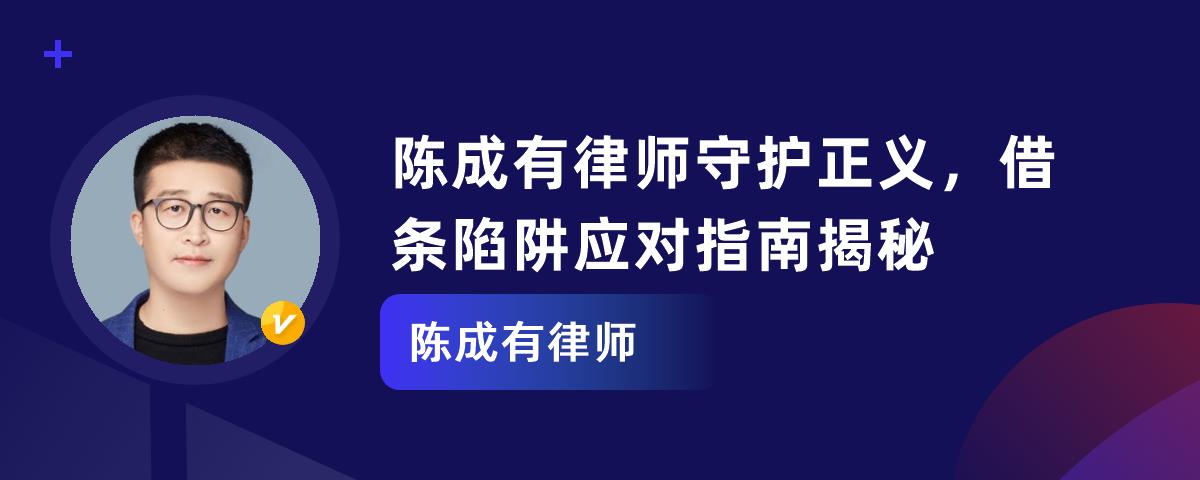 陈成有律师守护正义，借条陷阱应对指南揭秘

陈成有律师